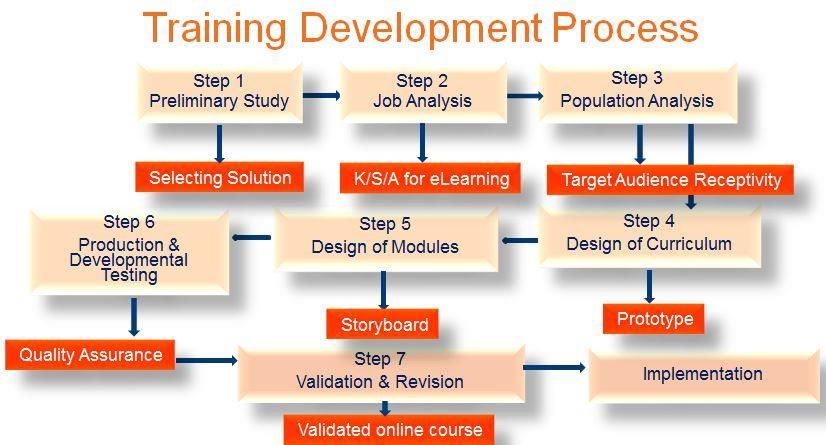 Training Development Process

Step 1
Preliminary Study

Step 2
Job Analysis

Step 3
Population Analysis

Selecting Solution

K/S/A for eLearning

Target Audience Receptivity

Step 6
Production & Developmental Testing

Step 5
Design of Modules

Step 4
Design of Curriculum

Storyboard

Prototype

Quality Assurance

Step 7
Validation & Revision

Implementation

Validated online course